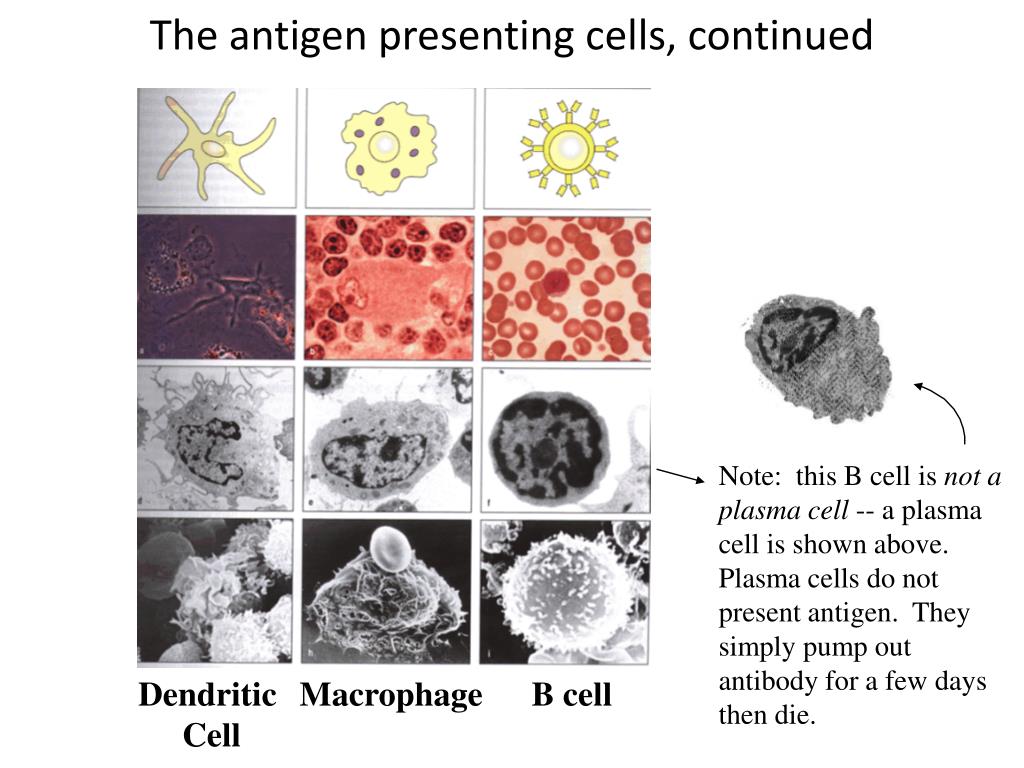 The antigen presenting cells, continued

Dendritic Cell

Macrophage

B cell

Note: this B cell is not a plasma cell -- a plasma cell is shown above. Plasma cells do not present antigen. They simply pump out antibody for a few days then die.